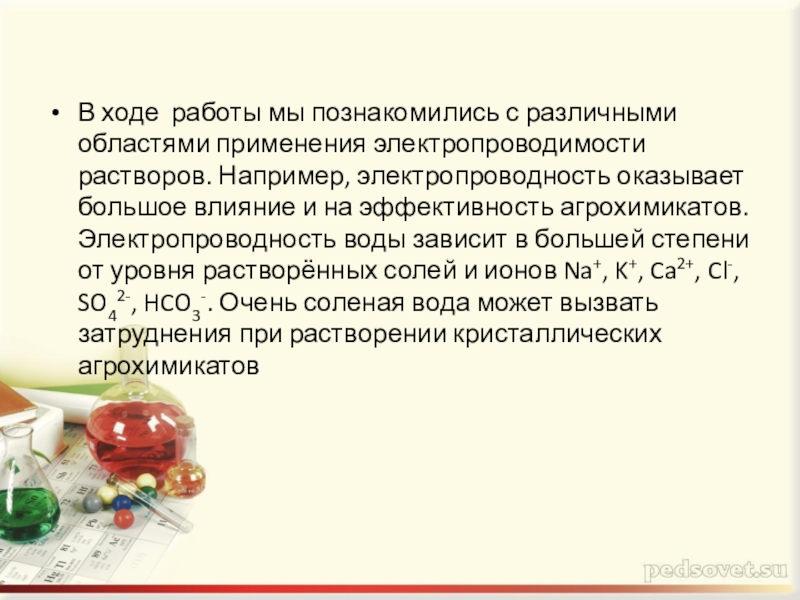 • В ходе работы мы познакомились с различными областями применения электропроводимости растворов. Например, электропроводность оказывает большое влияние и на эффективность агрохимикатов. Электропроводность воды зависит в большей степени от уровня растворённых солей и ионов $Na^+$, $K^+$, $Ca^{2+}$, $Cl^-$, $SO_4^{2-}$, $HCO_3^-$. Очень соленая вода может вызвать затруднения при растворении кристаллических агрохимикатов

pedsovet.su